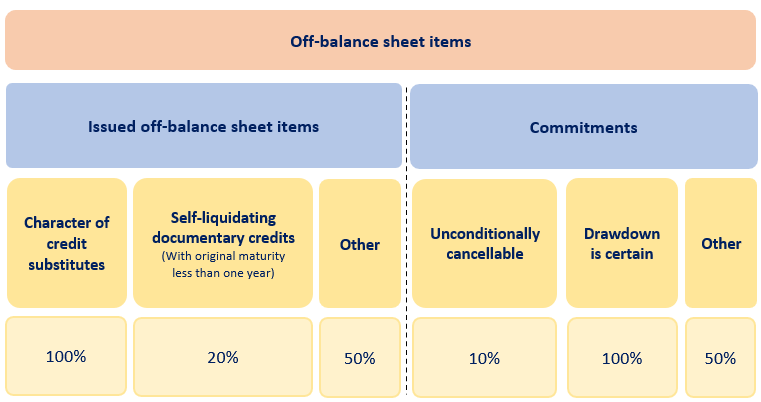 Off-balance sheet items

Issued off-balance sheet items

Commitments

Character of credit substitutes

Self-liquidating documentary credits
(With original maturity less than one year)

Other

Unconditionally cancellable

Drawdown is certain

Other

100%

20%

50%

10%

100%

50%